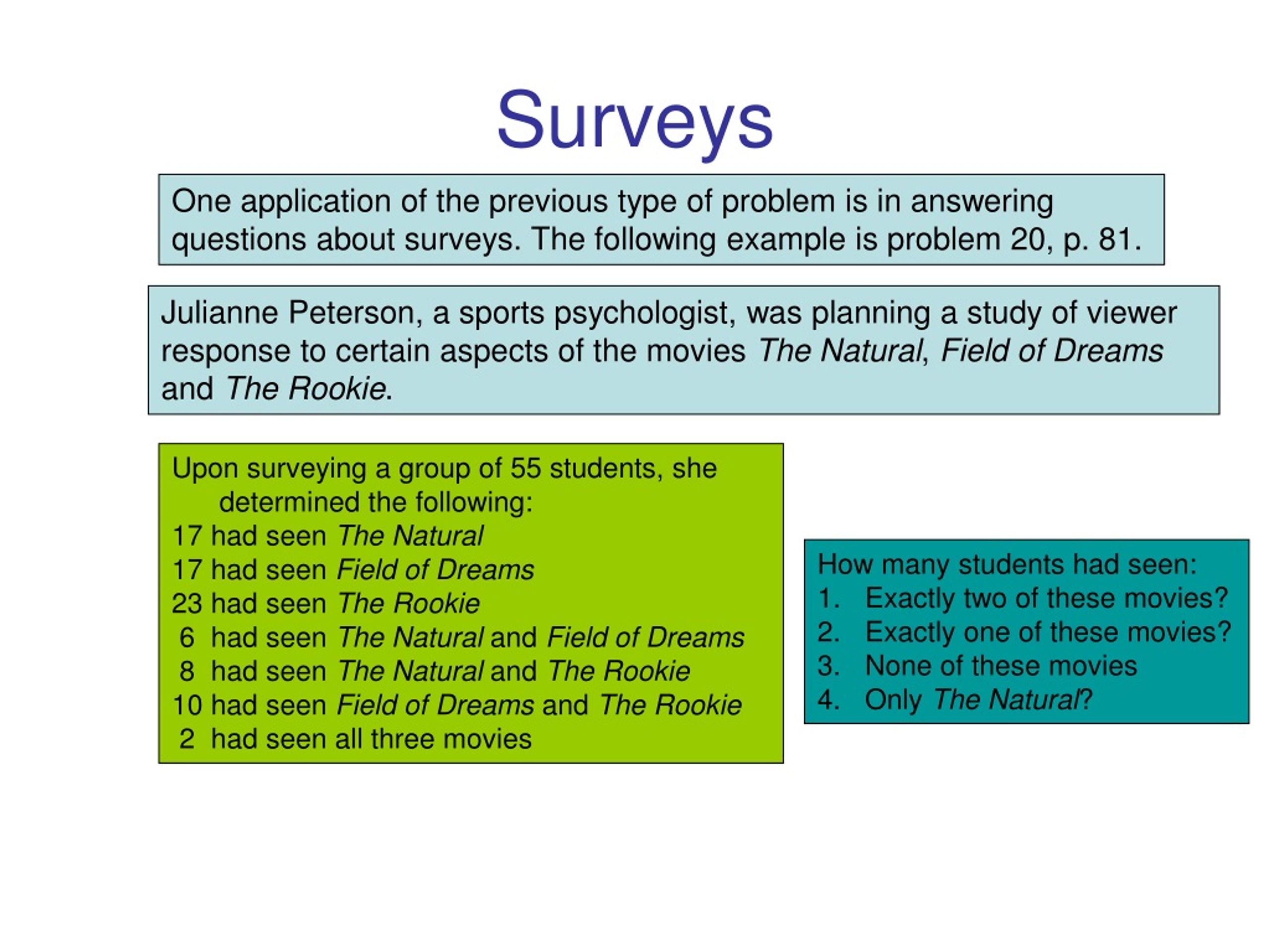 Surveys

One application of the previous type of problem is in answering questions about surveys. The following example is problem 20, p. 81.

Julianne Peterson, a sports psychologist, was planning a study of viewer response to certain aspects of the movies The Natural, Field of Dreams and The Rookie.

Upon surveying a group of 55 students, she determined the following:
17 had seen The Natural
17 had seen Field of Dreams
23 had seen The Rookie
6 had seen The Natural and Field of Dreams
8 had seen The Natural and The Rookie
10 had seen Field of Dreams and The Rookie
2 had seen all three movies

How many students had seen:
1. Exactly two of these movies?
2. Exactly one of these movies?
3. None of these movies
4. Only The Natural?